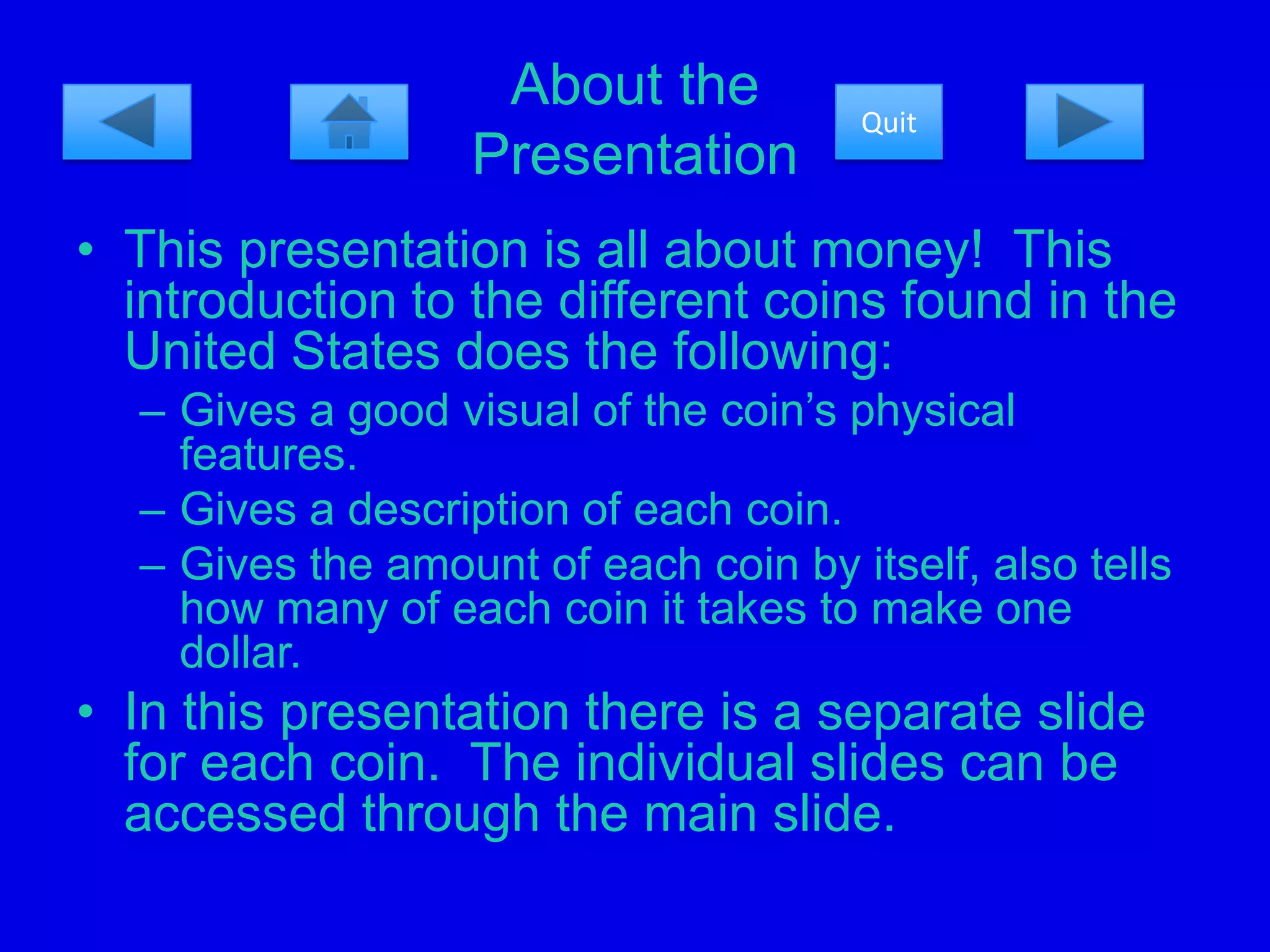 About the Presentation

Quit

• This presentation is all about money! This introduction to the different coins found in the United States does the following:
– Gives a good visual of the coin’s physical features.
– Gives a description of each coin.
– Gives the amount of each coin by itself, also tells how many of each coin it takes to make one dollar.
• In this presentation there is a separate slide for each coin. The individual slides can be accessed through the main slide.